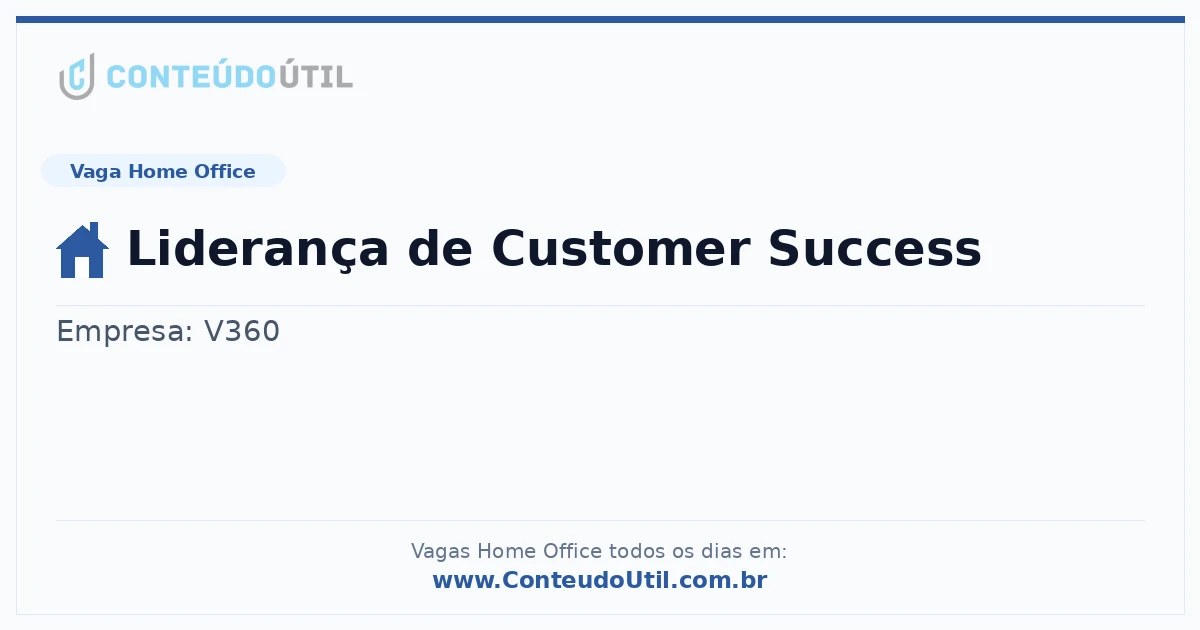 CONTEÚDOÚTIL

Vaga Home Office

Liderança de Customer Success

Empresa: V360

Vagas Home Office todos os dias em:
www.ConteudoUtil.com.br